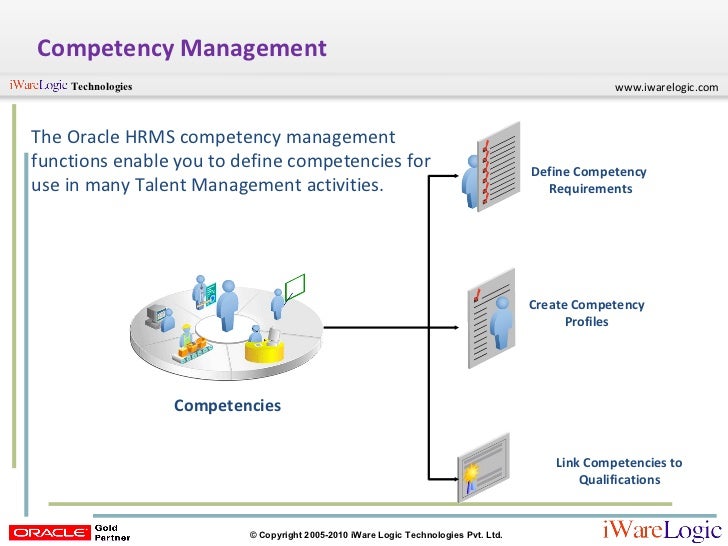 Competency Management

iWareLogic Technologies

www.iwarelogic.com

The Oracle HRMS competency management functions enable you to define competencies for use in many Talent Management activities.

Define Competency Requirements

Create Competency Profiles

Competencies

Link Competencies to Qualifications

ORACLE Gold Partner

© Copyright 2005-2010 iWare Logic Technologies Pvt. Ltd.

iWareLogic